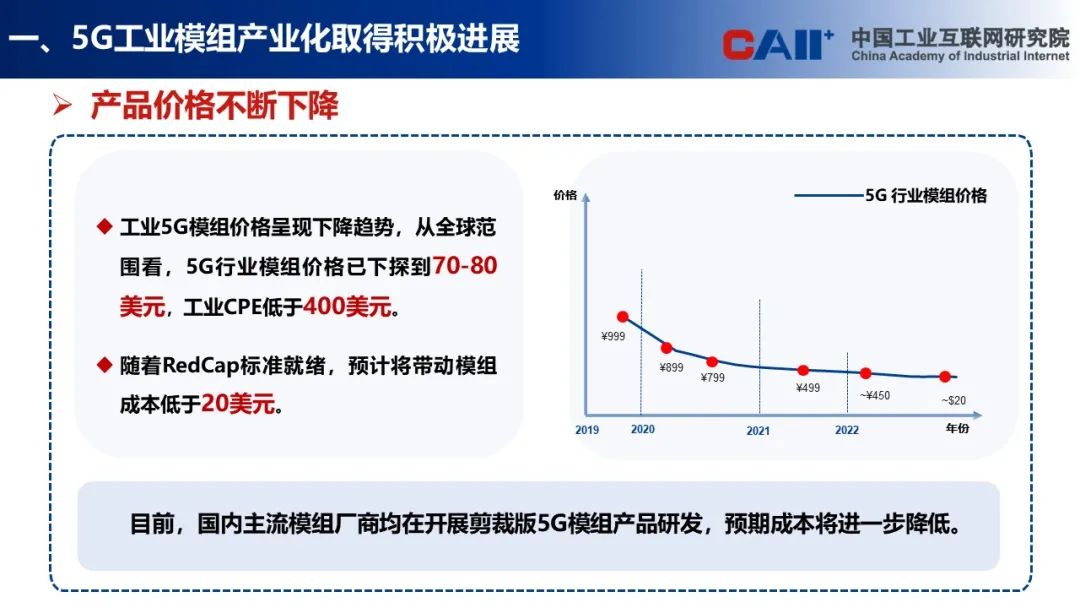 一、5G工业模组产业化取得积极进展

CAII+ 中国工业互联网研究院 China Academy of Industrial Internet

➢ 产品价格不断下降

◆ 工业5G模组价格呈现下降趋势，从全球范围看，5G行业模组价格已下探到70-80美元，工业CPE低于400美元。

◆ 随着RedCap标准就绪，预计将带动模组成本低于20美元。

价格

5G 行业模组价格

¥999

¥899

¥799

¥499

~¥450

~$20

2019

2020

2021

2022

年份

目前，国内主流模组厂商均在开展剪裁版5G模组产品研发，预期成本将进一步降低。